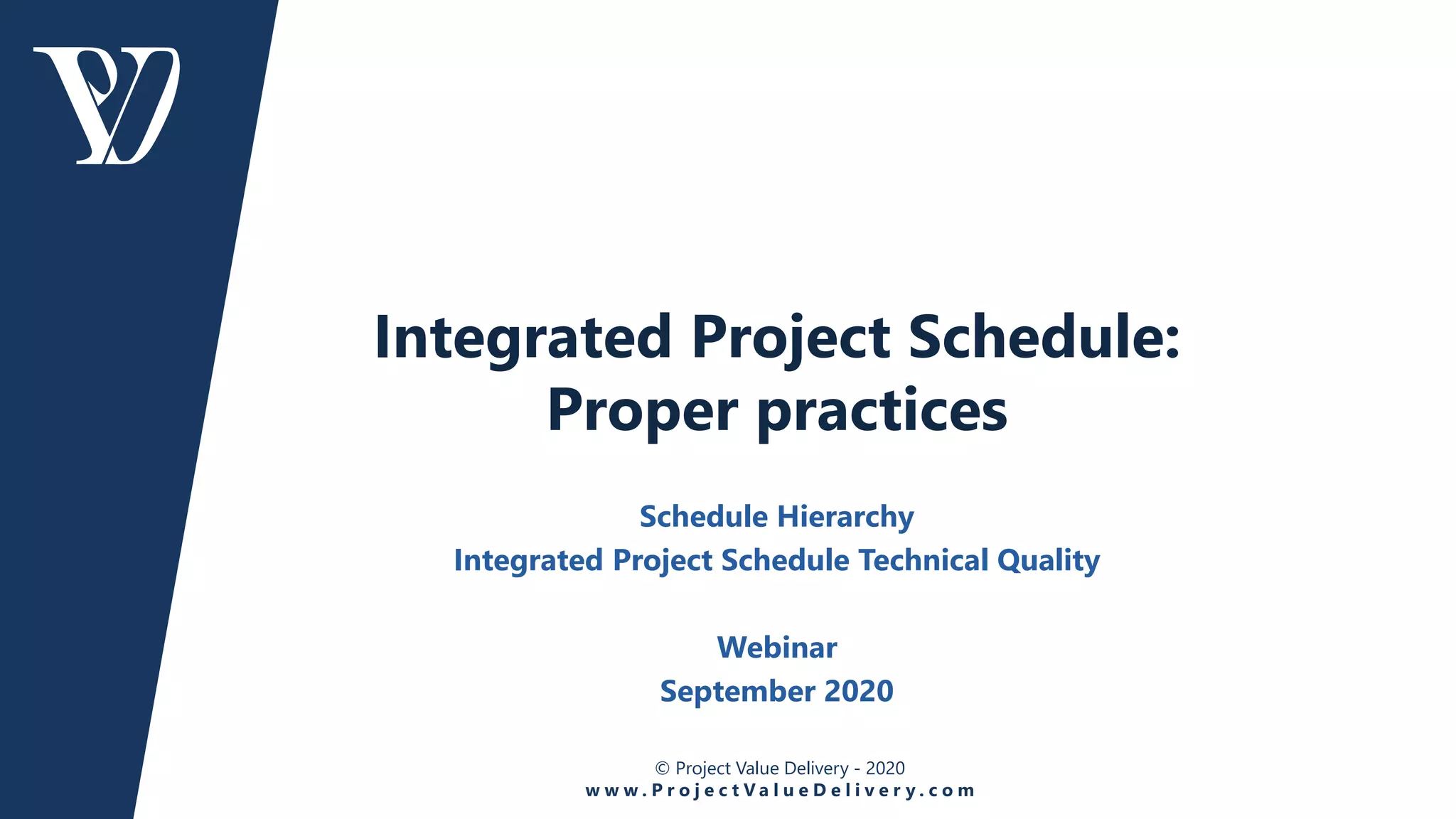 Integrated Project Schedule:
Proper practices

Schedule Hierarchy
Integrated Project Schedule Technical Quality

Webinar
September 2020

© Project Value Delivery - 2020
www.ProjectValueDelivery.com